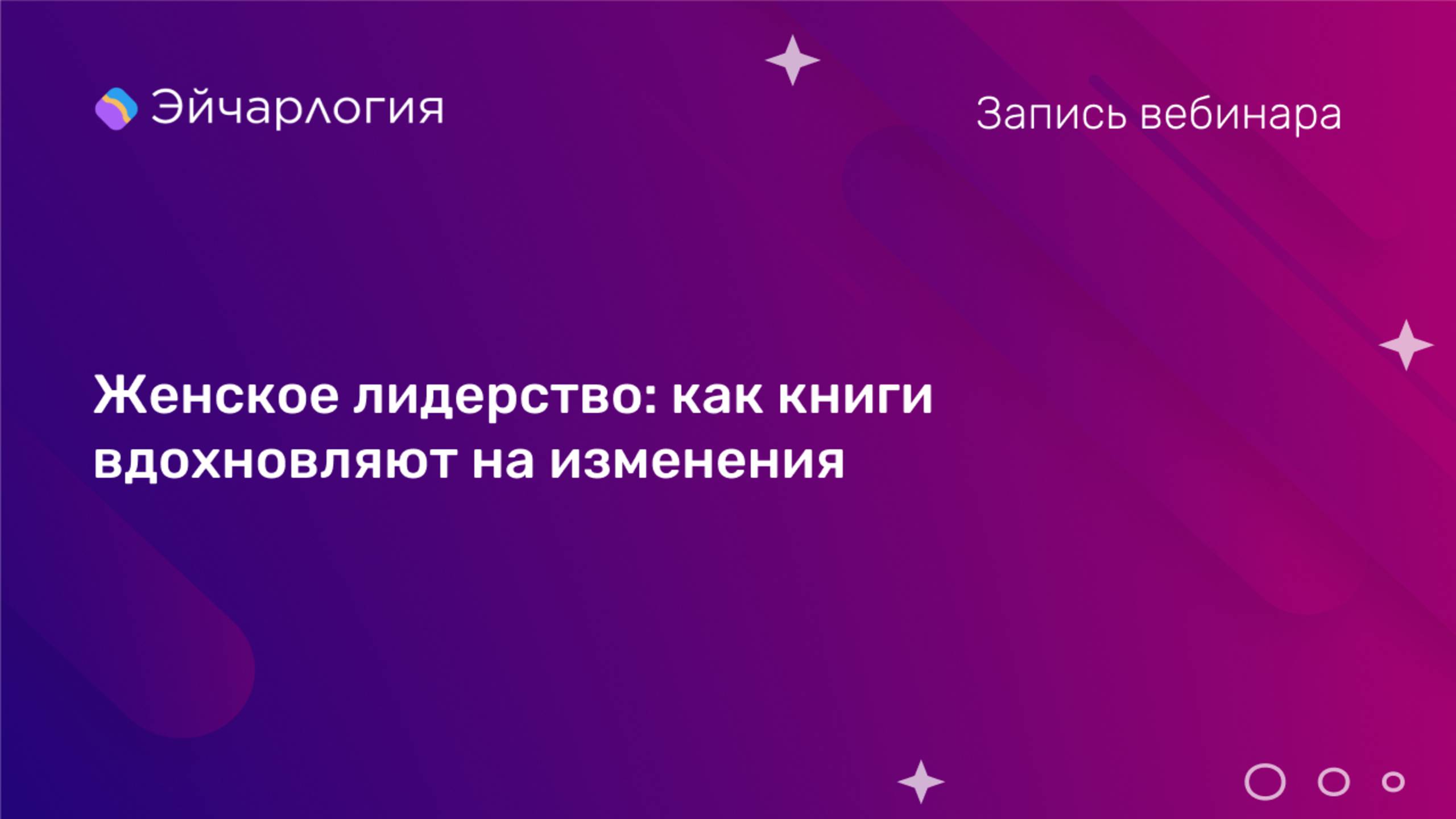 Эйчарлогия

Запись вебинара

Женское лидерство: как книги вдохновляют на изменения